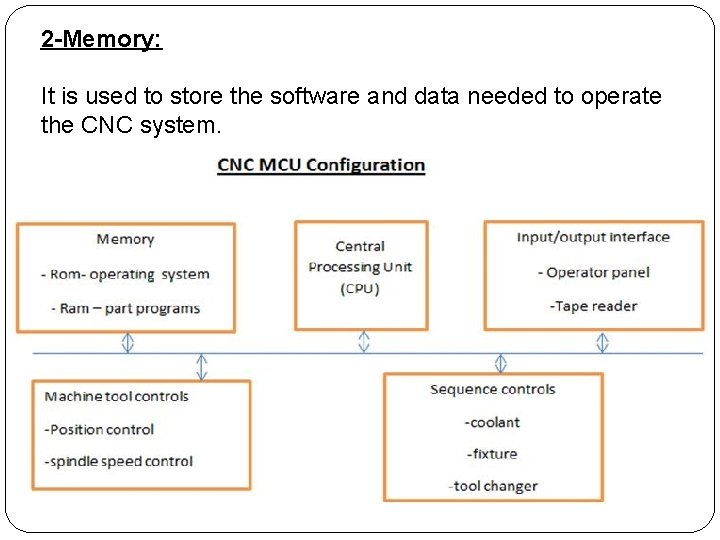 2-Memory:

It is used to store the software and data needed to operate the CNC system.

CNC MCU Configuration

Memory
- Rom- operating system
- Ram – part programs

Central Processing Unit (CPU)

Input/output interface
- Operator panel
-Tape reader

Machine tool controls
-Position control
-spindle speed control

Sequence controls
-coolant
-fixture
-tool changer